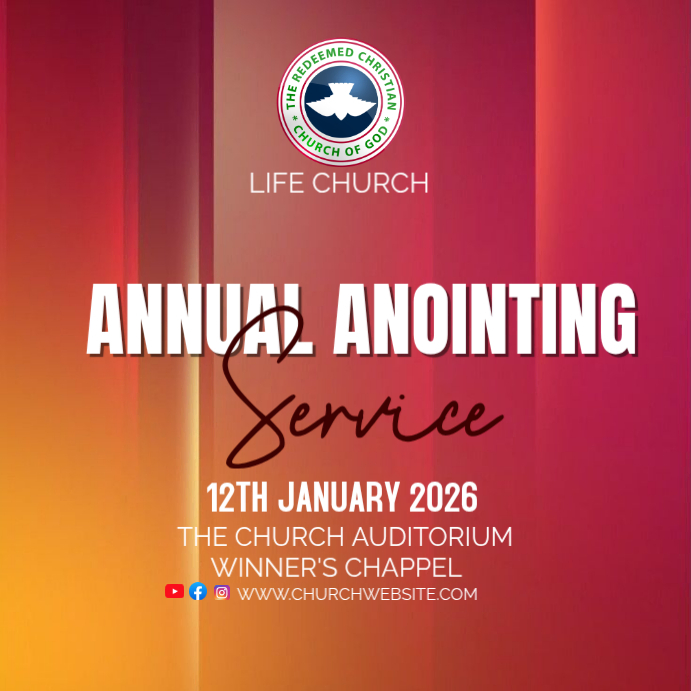 THE REDEEMED CHRISTIAN CHURCH OF GOD

LIFE CHURCH

ANNUAL ANOINTING
Service

12TH JANUARY 2026
THE CHURCH AUDITORIUM
WINNER'S CHAPPEL

WWW.CHURCHWEBSITE.COM